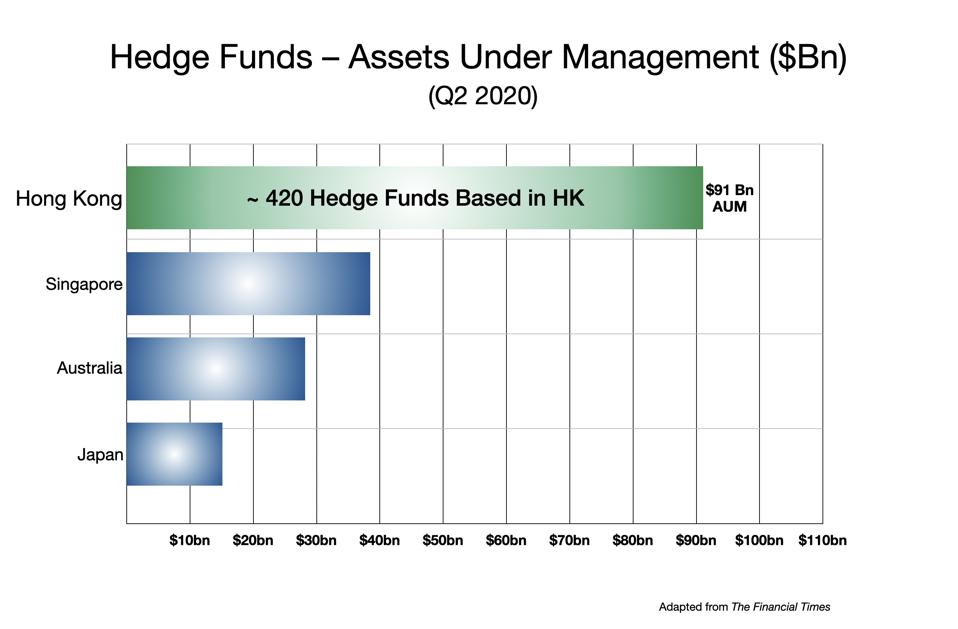 Hedge Funds – Assets Under Management ($Bn)
(Q2 2020)

Hong Kong
~ 420 Hedge Funds Based in HK
$91 Bn AUM

Singapore

Australia

Japan

$10bn $20bn $30bn $40bn $50bn $60bn $70bn $80bn $90bn $100bn $110bn

Adapted from The Financial Times